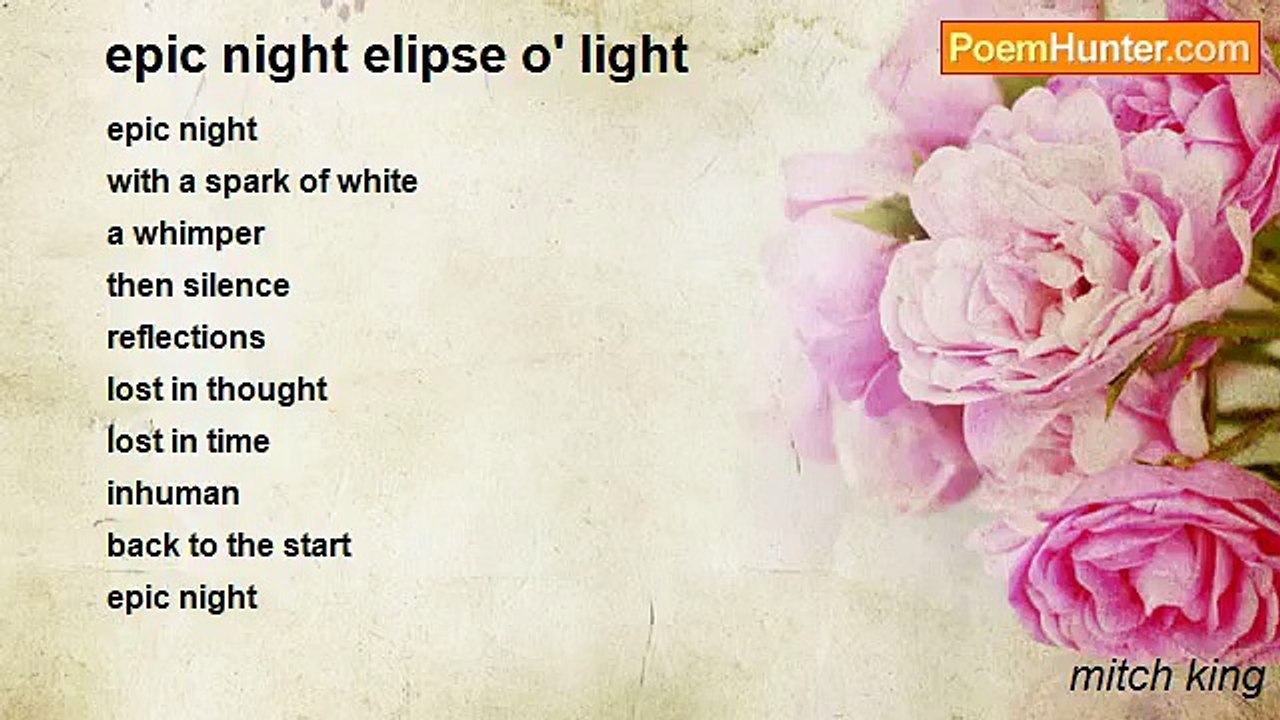 epic night elipse o' light

PoemHunter.com

epic night
with a spark of white
a whimper
then silence
reflections
lost in thought
lost in time
inhuman
back to the start
epic night

mitch king